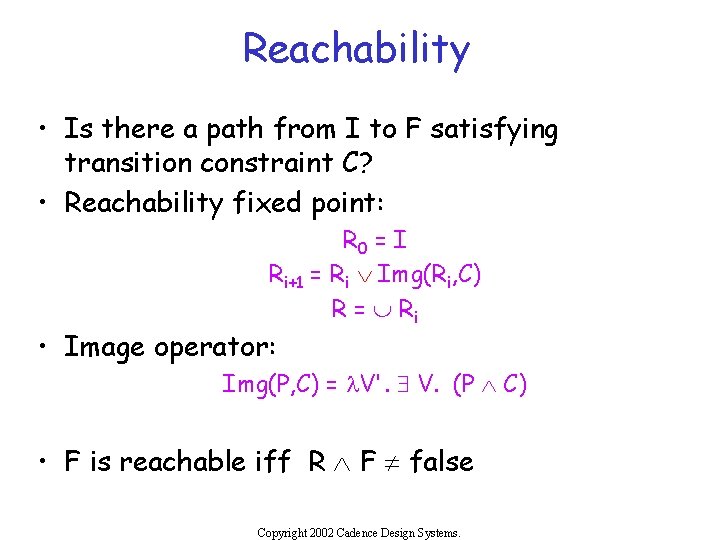 Reachability

• Is there a path from I to F satisfying transition constraint C?

• Reachability fixed point:

$R_0 = I$

$R_{i+1} = R_i \vee Img(R_i, C)$

$R = \cup R_i$

• Image operator:

$Img(P,C) = \lambda V'. \exists V. (P \wedge C)$

• F is reachable iff $R \wedge F \neq$ false

Copyright 2002 Cadence Design Systems.